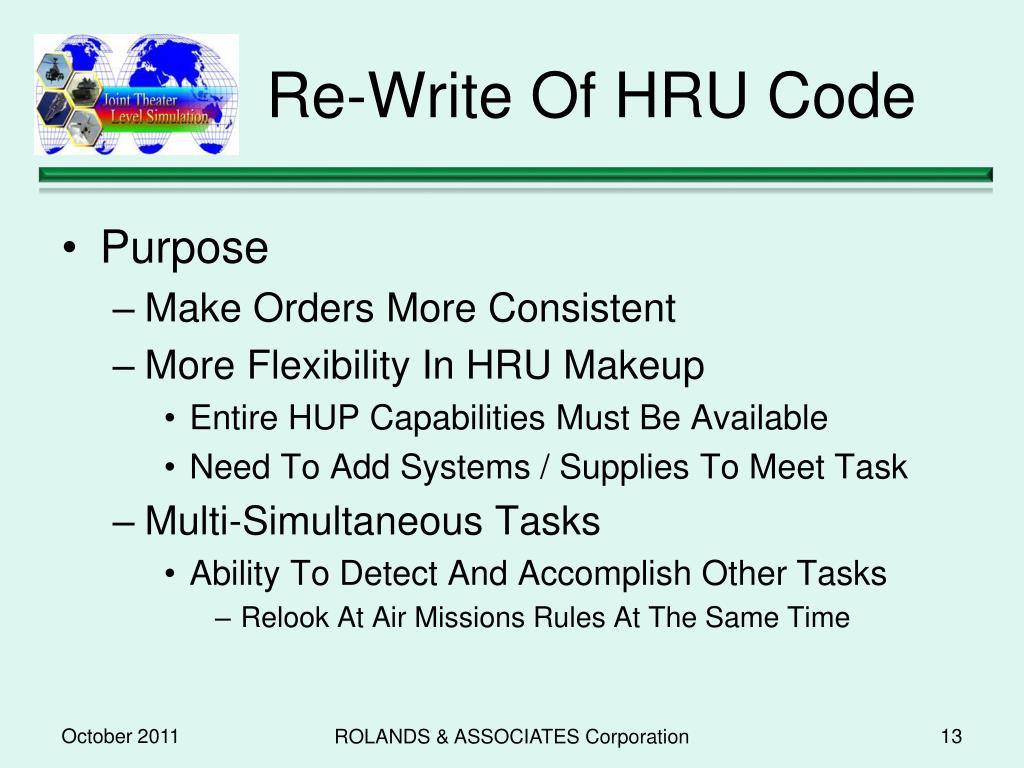 Joint Theater Level Simulation

Re-Write Of HRU Code

• Purpose
– Make Orders More Consistent
– More Flexibility In HRU Makeup
• Entire HUP Capabilities Must Be Available
• Need To Add Systems / Supplies To Meet Task
– Multi-Simultaneous Tasks
• Ability To Detect And Accomplish Other Tasks
– Relook At Air Missions Rules At The Same Time

October 2011

ROLANDS & ASSOCIATES Corporation

13